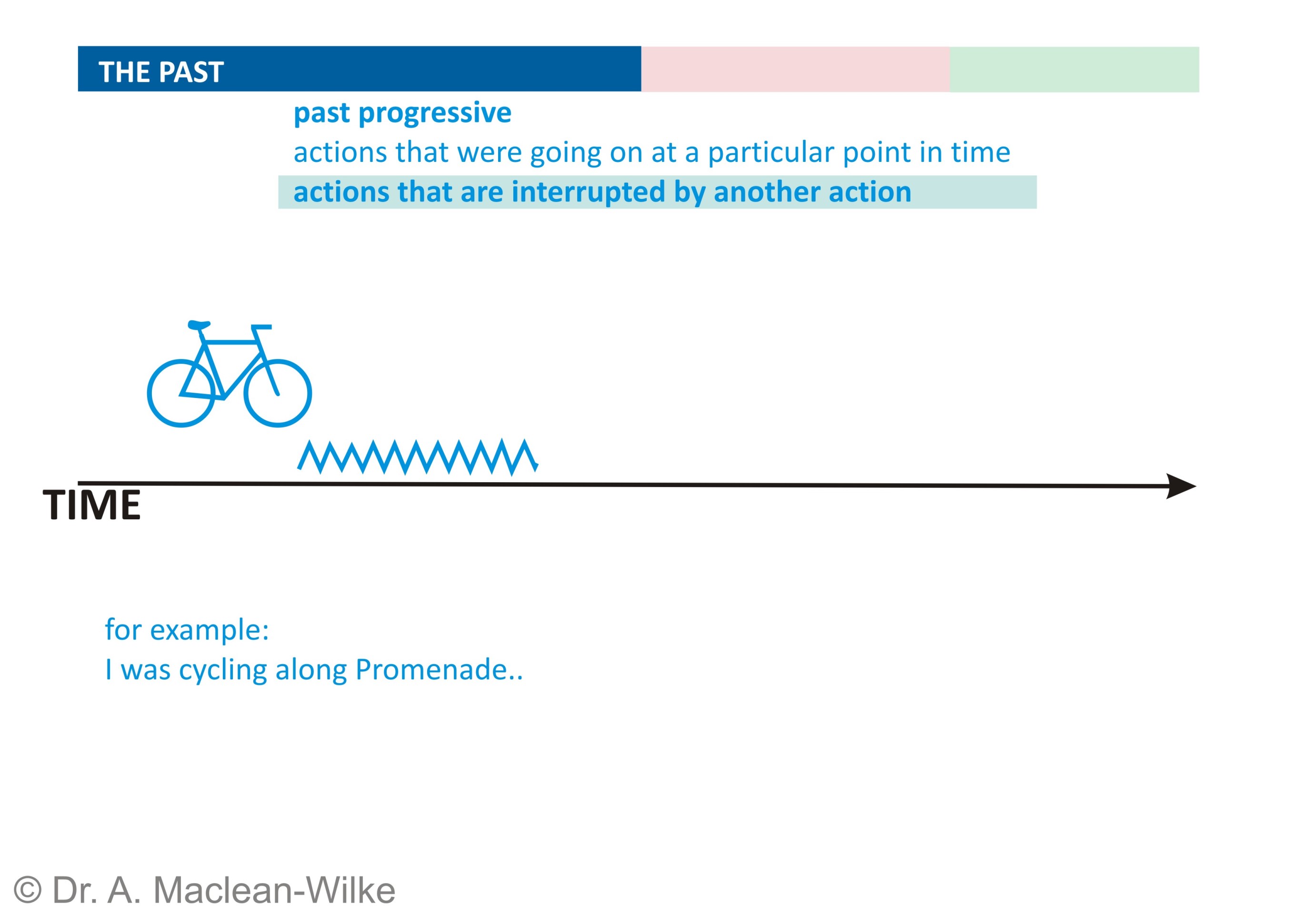 THE PAST

past progressive

actions that were going on at a particular point in time

actions that are interrupted by another action

TIME

for example:
I was cycling along Promenade..

© Dr. A. Maclean-Wilke